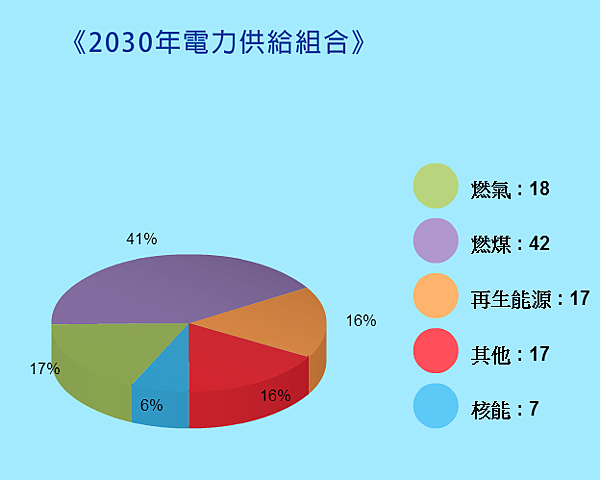 《2030年電力供給組合》

41%

16%

17%

6%

16%

燃氣：18

燃煤：42

再生能源：17

其他：17

核能：7